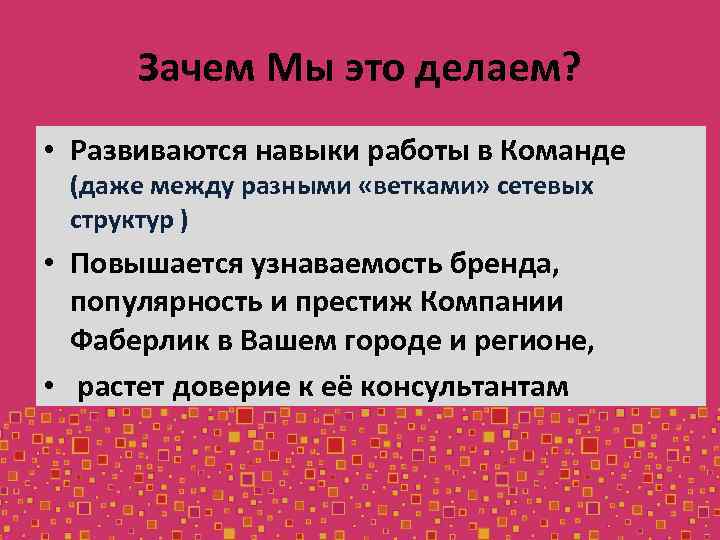 Зачем Мы это делаем?

• Развиваются навыки работы в Команде (даже между разными «ветками» сетевых структур )

• Повышается узнаваемость бренда, популярность и престиж Компании Фаберлик в Вашем городе и регионе,

• растет доверие к её консультантам